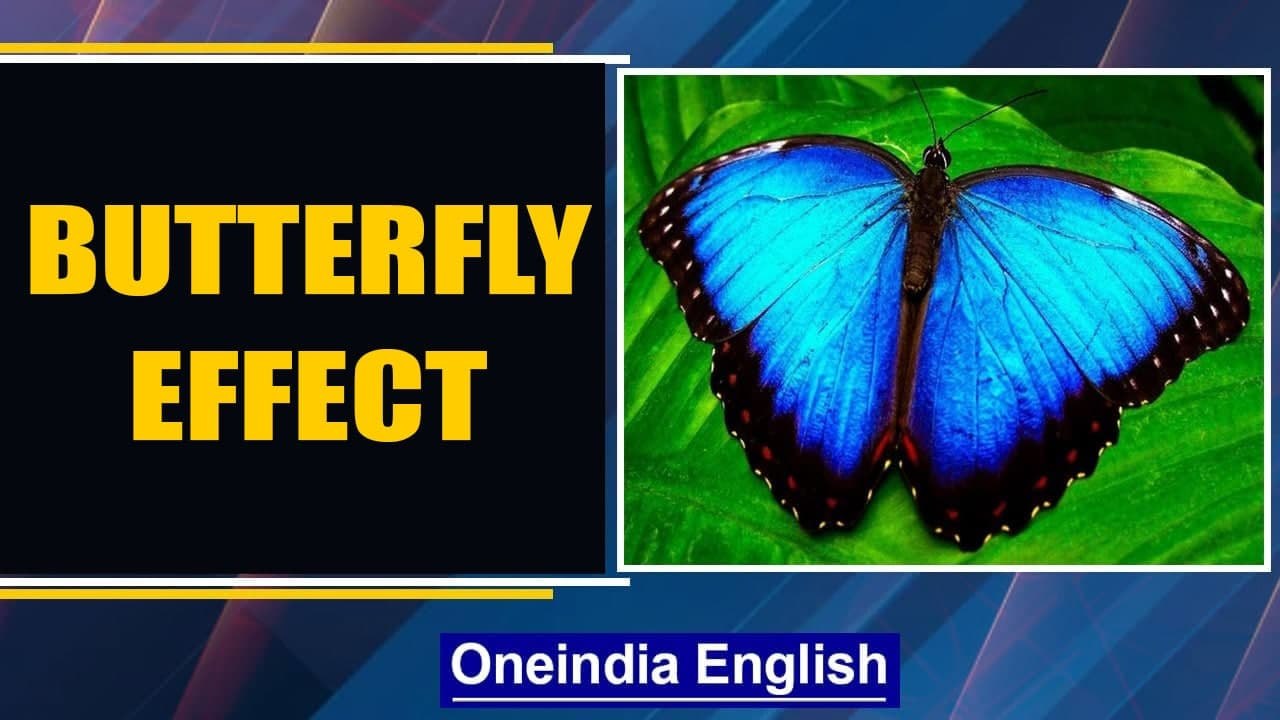 BUTTERFLY EFFECT

Oneindia English